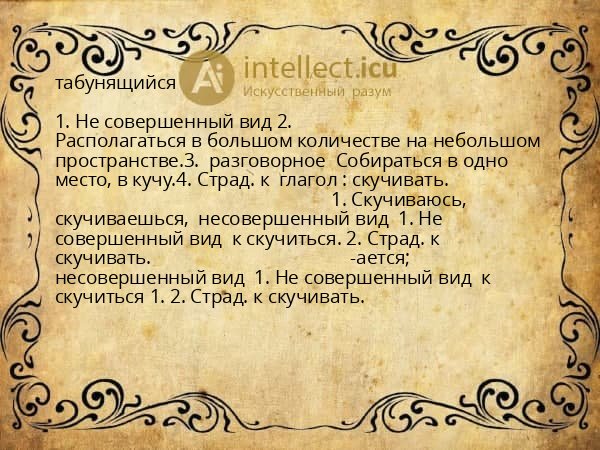 табунящийся

Ai intellect.icu
Искусственный разум

1. Не совершенный вид 2. Располагаться в большом количестве на небольшом пространстве.3. разговорное Собираться в одно место, в кучу.4. Страд. к глагол : скучивать. 1. Скучиваюсь, скучиваешься, несовершенный вид 1. Не совершенный вид к скучиться. 2. Страд. к скучивать. -ается; несовершенный вид 1. Не совершенный вид к скучиться 1. 2. Страд. к скучивать.